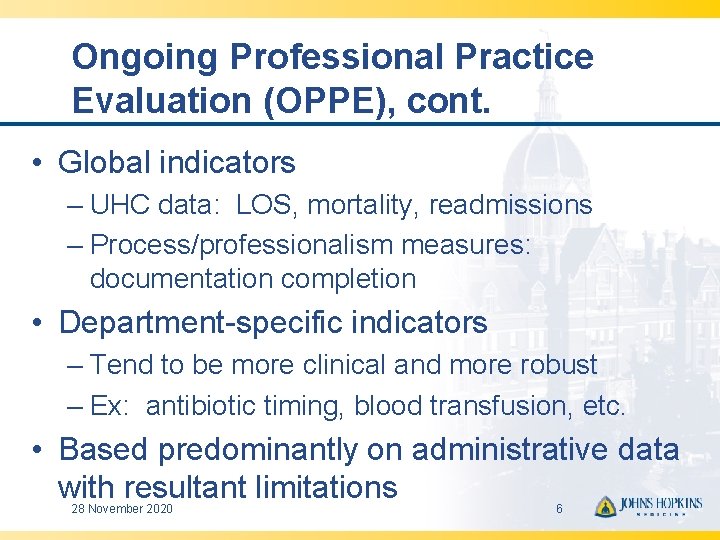 Ongoing Professional Practice Evaluation (OPPE), cont.

• Global indicators
– UHC data: LOS, mortality, readmissions
– Process/professionalism measures: documentation completion

• Department-specific indicators
– Tend to be more clinical and more robust
– Ex: antibiotic timing, blood transfusion, etc.

• Based predominantly on administrative data with resultant limitations

28 November 2020

6

JOHNS HOPKINS
MEDICINE